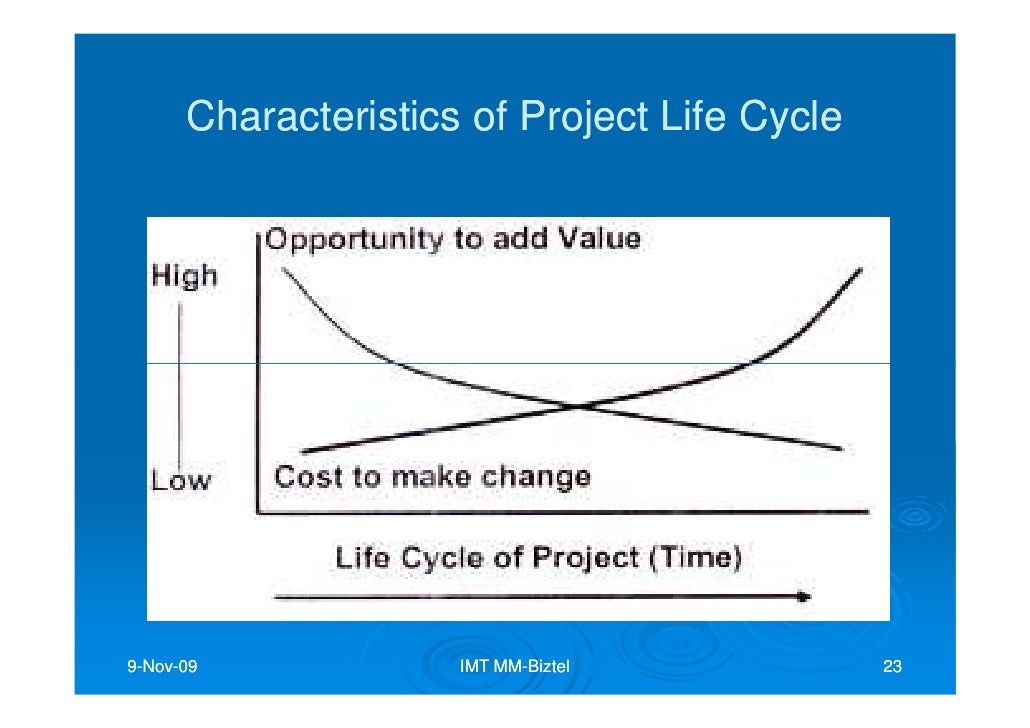 Characteristics of Project Life Cycle

Opportunity to add Value

High

Low

Cost to make change

Life Cycle of Project (Time)

9-Nov-09

IMT MM-Biztel

23